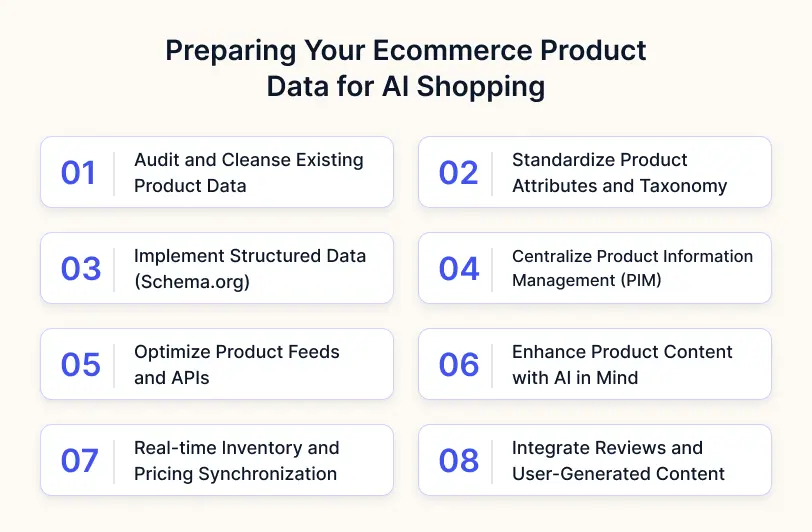 Preparing Your Ecommerce Product Data for AI Shopping

01 Audit and Cleanse Existing Product Data

02 Standardize Product Attributes and Taxonomy

03 Implement Structured Data (Schema.org)

04 Centralize Product Information Management (PIM)

05 Optimize Product Feeds and APIs

06 Enhance Product Content with AI in Mind

07 Real-time Inventory and Pricing Synchronization

08 Integrate Reviews and User-Generated Content